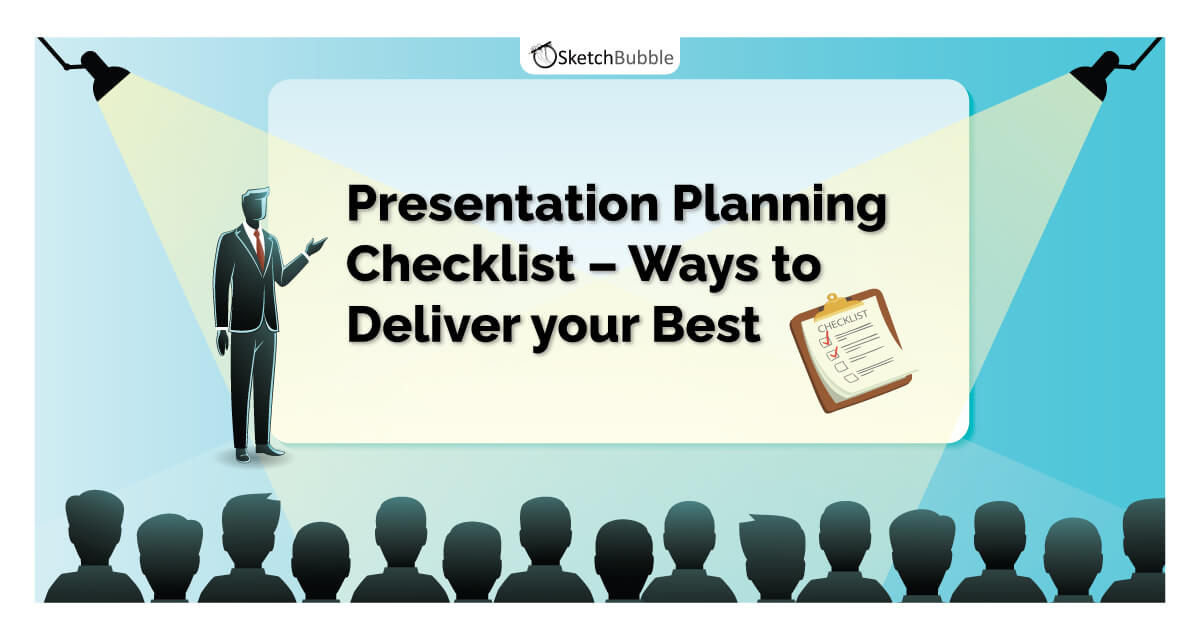 SketchBubble

Presentation Planning Checklist – Ways to Deliver your Best

CHECKLIST